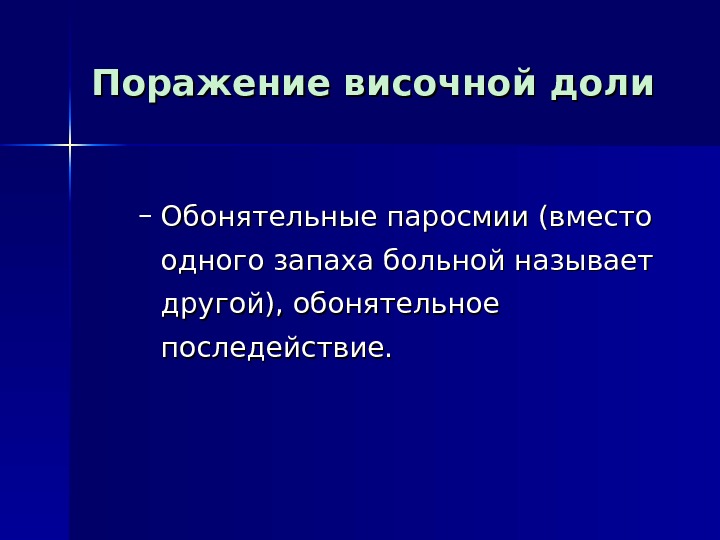 Поражение височной доли

– Обонятельные паросмии (вместо одного запаха больной называет другой), обонятельное последействие.